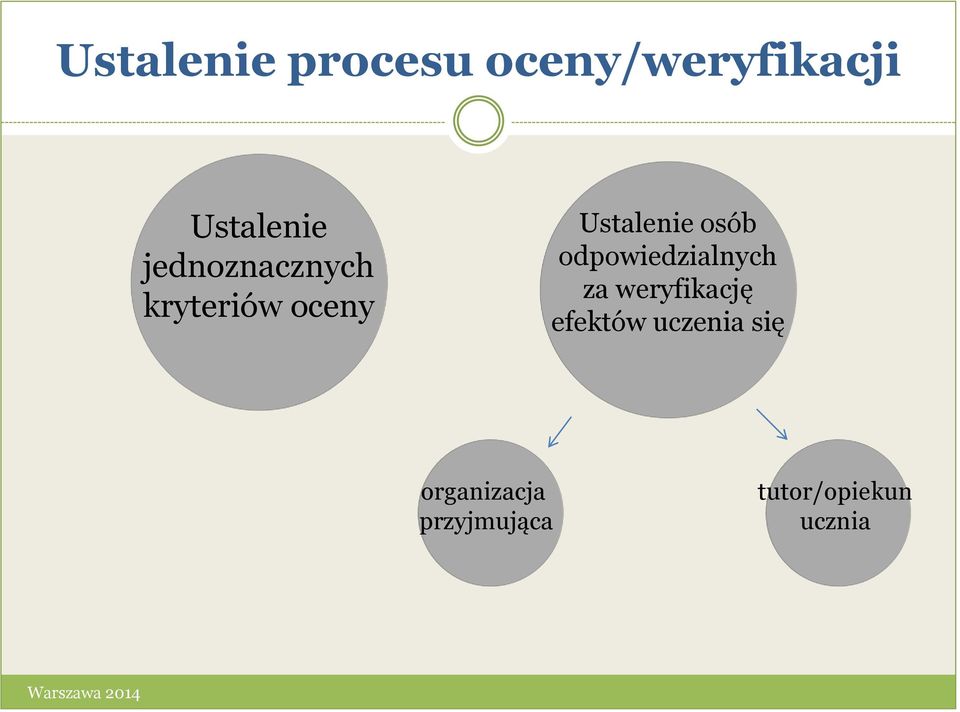 Ustalenie procesu oceny/weryfikacji

Ustalenie jednoznacznych kryteriów oceny

Ustalenie osób odpowiedzialnych za weryfikację efektów uczenia się

organizacja przyjmująca

tutor/opiekun ucznia

Warszawa 2014